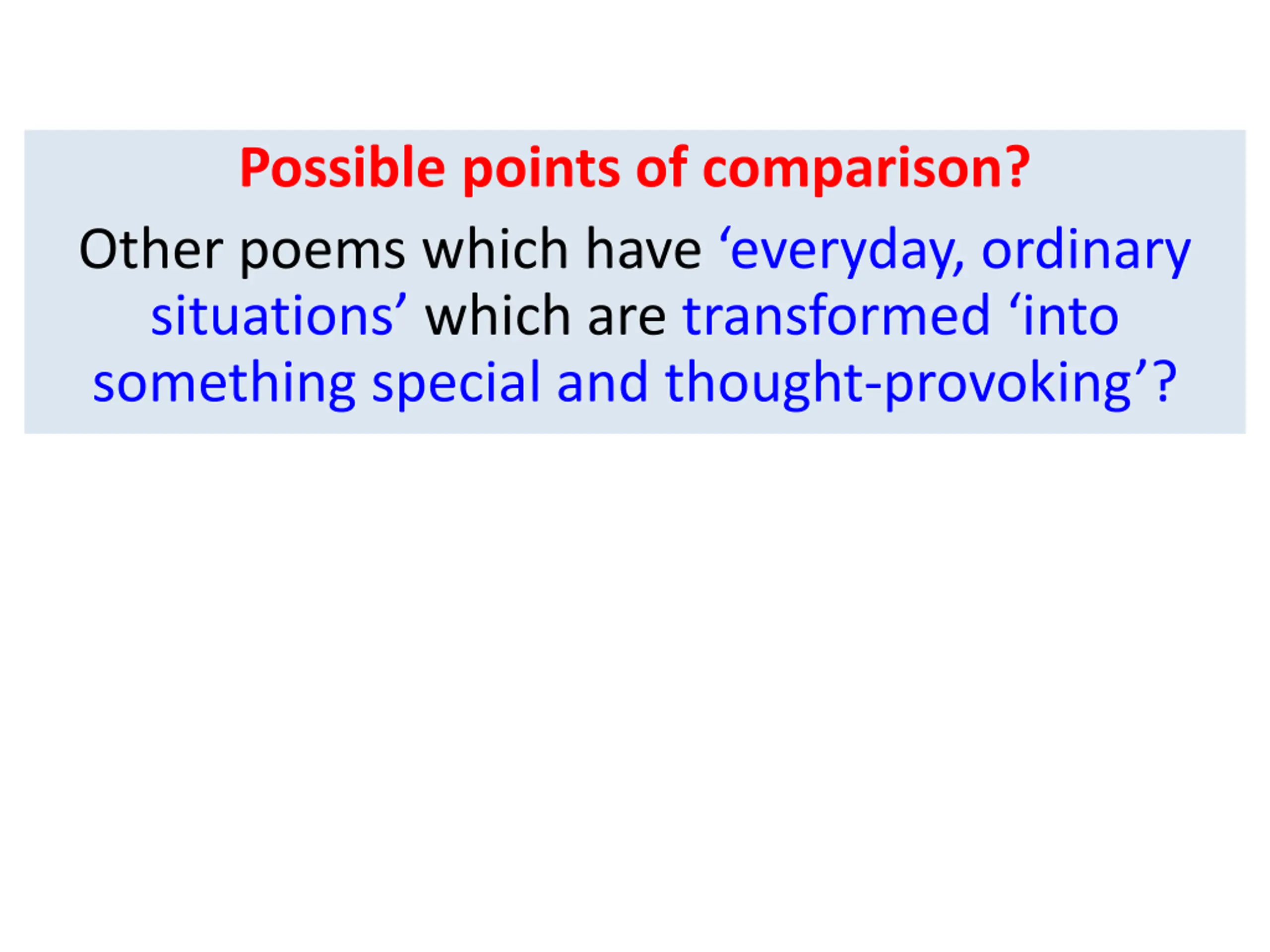 Possible points of comparison?

Other poems which have ‘everyday, ordinary situations’ which are transformed ‘into something special and thought-provoking’?